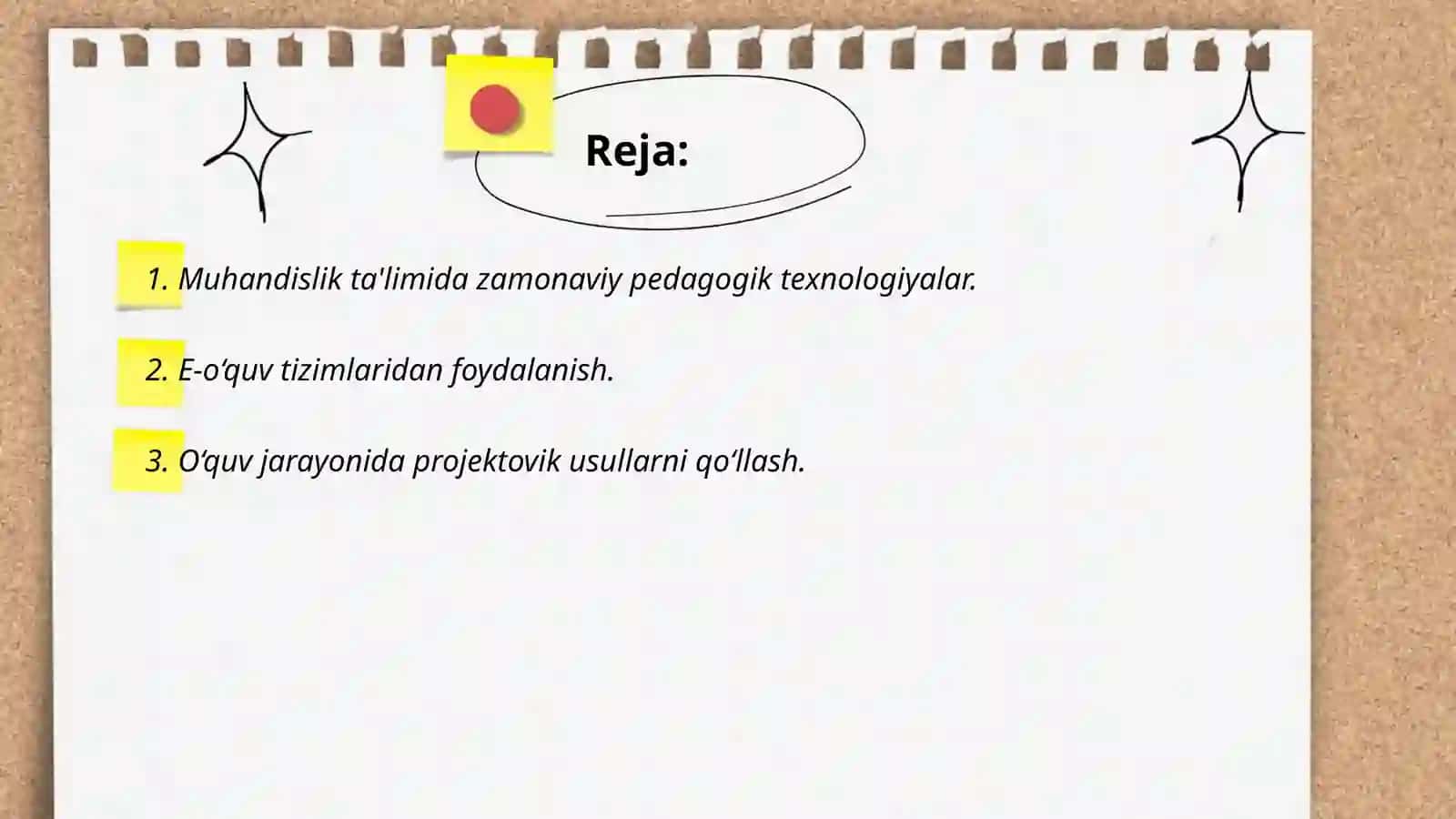 Reja:

1. Muhandislik ta'limida zamonaviy pedagogik texnologiyalar.

2. E-o‘quv tizimlaridan foydalanish.

3. O‘quv jarayonida projektovik usullarni qo‘llash.